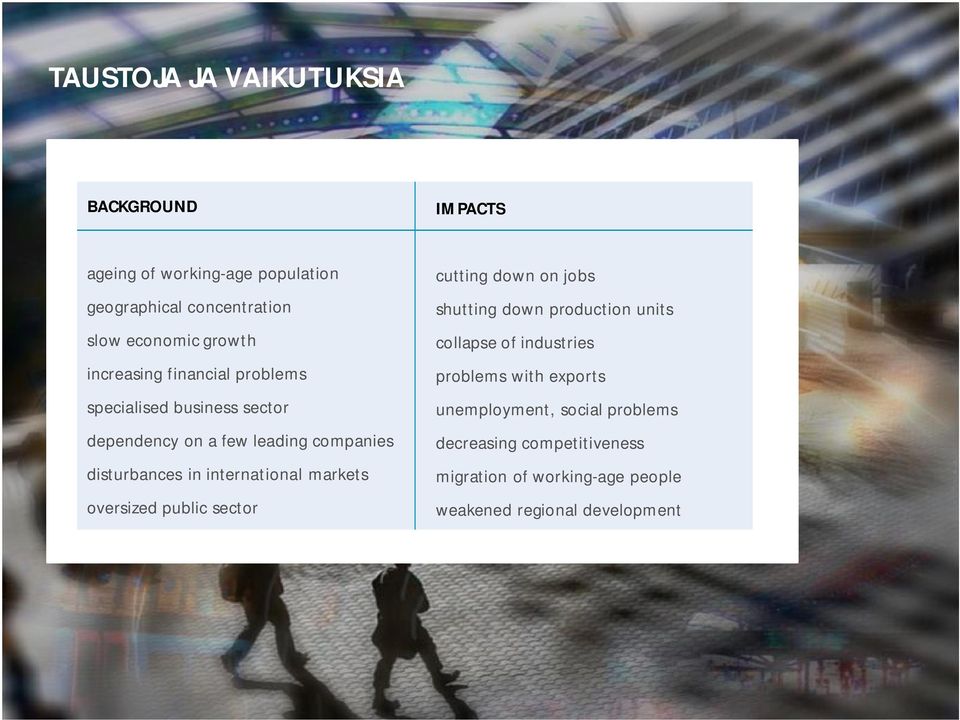 TAUSTOJA JA VAIKUTUKSIA

| BACKGROUND | IMPACTS |
|---|---|
| ageing of working-age population | cutting down on jobs |
| geographical concentration | shutting down production units |
| slow economic growth | collapse of industries |
| increasing financial problems | problems with exports |
| specialised business sector | unemployment, social problems |
| dependency on a few leading companies | decreasing competitiveness |
| disturbances in international markets | migration of working-age people |
| oversized public sector | weakened regional development |